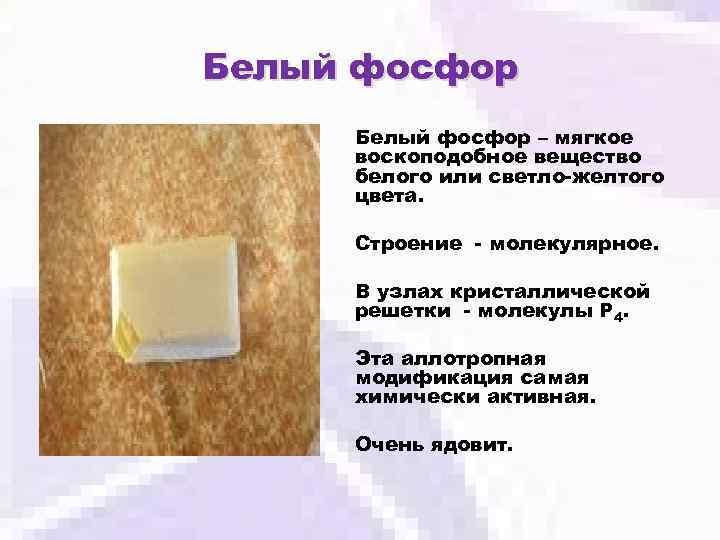 Белый фосфор

Белый фосфор – мягкое воскоподобное вещество белого или светло-желтого цвета.

Строение - молекулярное.

В узлах кристаллической решетки - молекулы $P_4$.

Эта аллотропная модификация самая химически активная.

Очень ядовит.